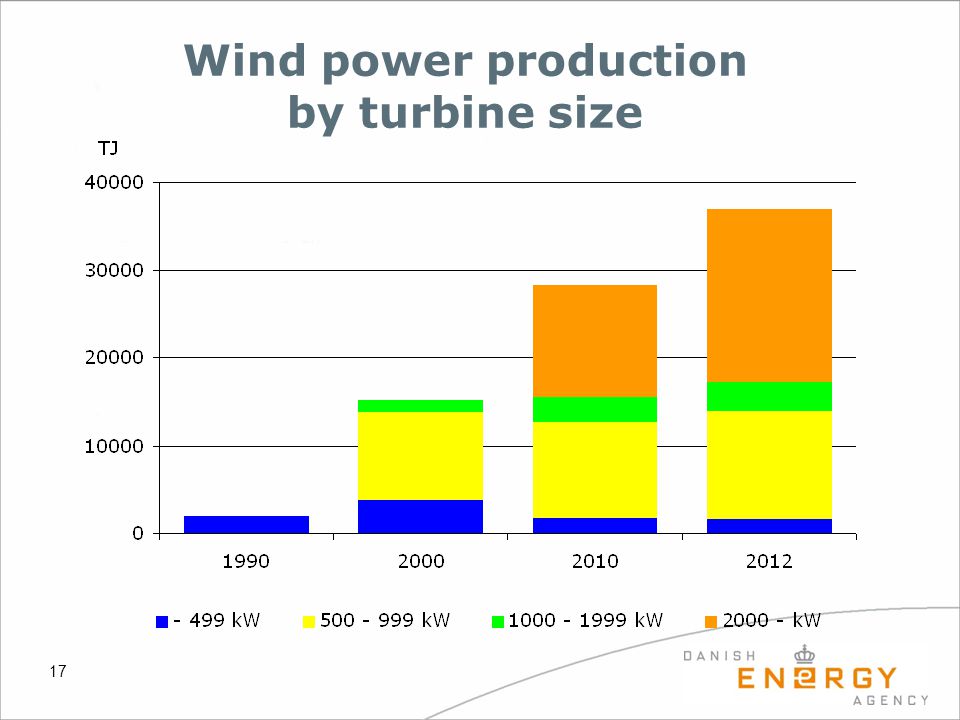 Wind power production by turbine size

TJ

40000
30000
20000
10000
0

1990 2000 2010 2012

- 499 kW 500 - 999 kW 1000 - 1999 kW 2000 - kW

17

DANISH ENERGY AGENCY